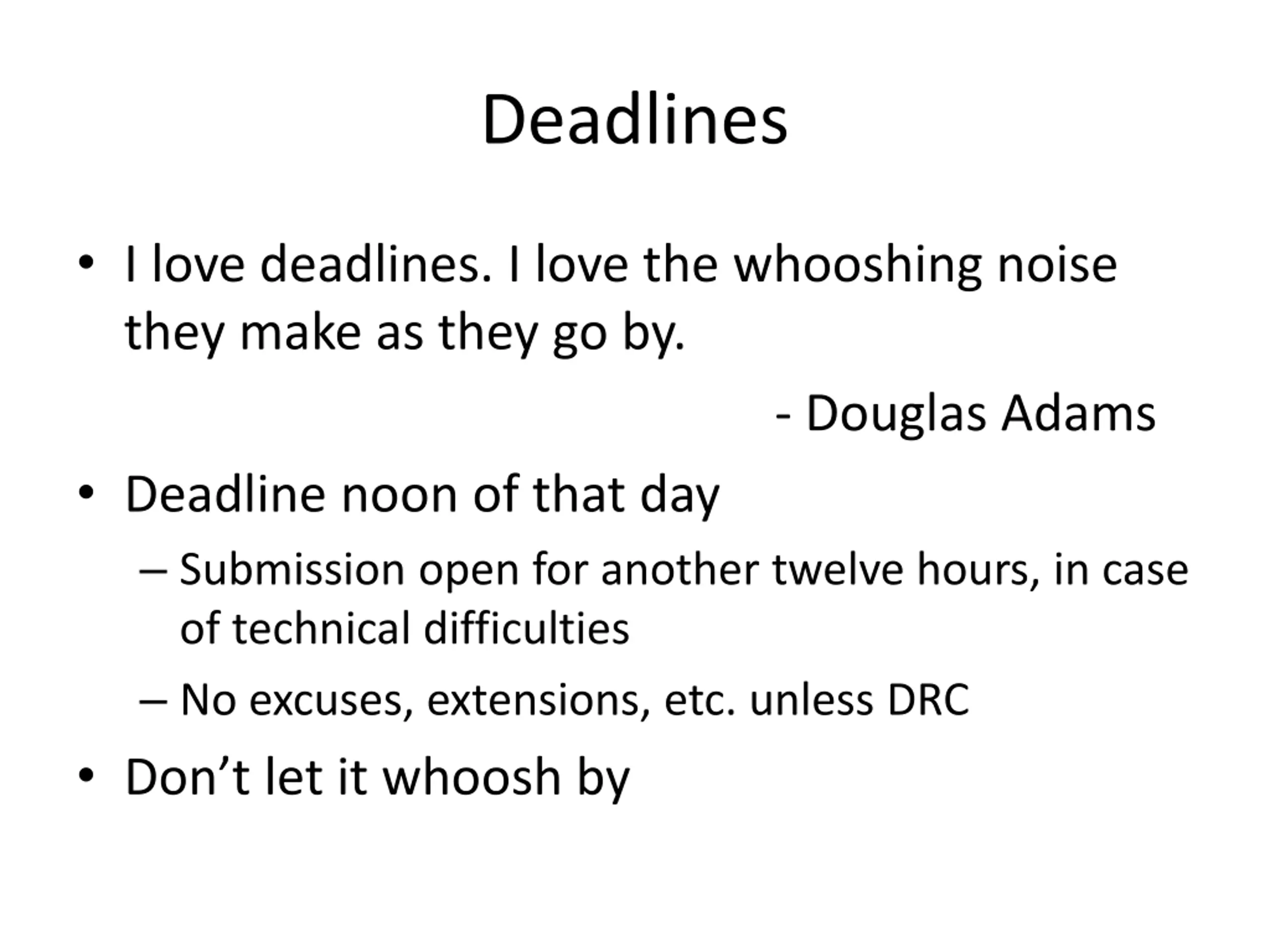 Deadlines

• I love deadlines. I love the whooshing noise they make as they go by.

- Douglas Adams

• Deadline noon of that day
– Submission open for another twelve hours, in case of technical difficulties
– No excuses, extensions, etc. unless DRC

• Don’t let it whoosh by